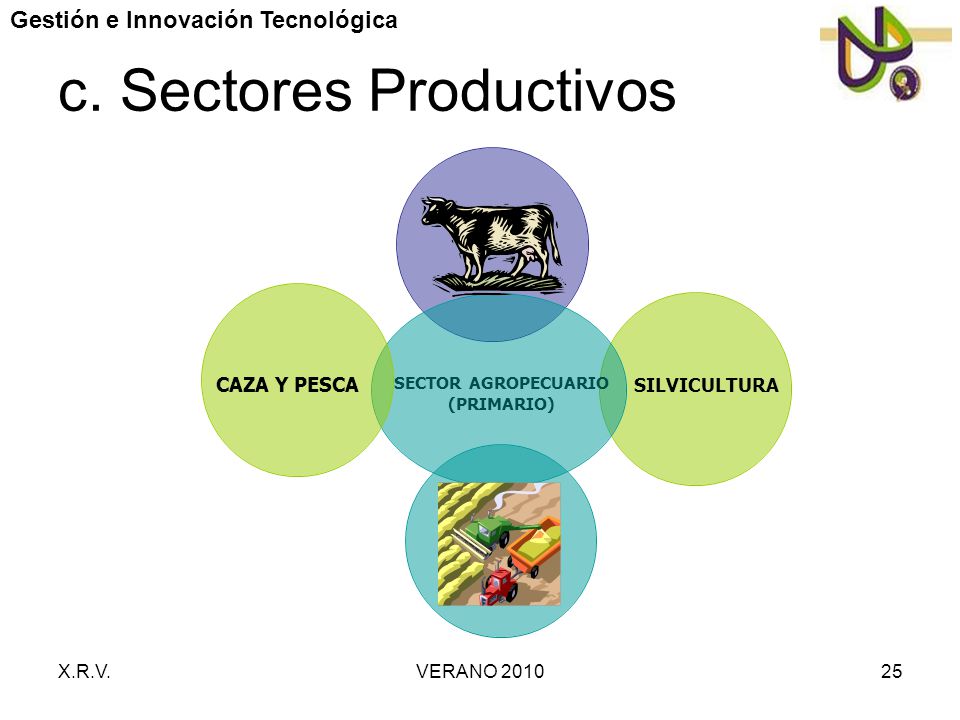 Gestión e Innovación Tecnológica

c. Sectores Productivos

CAZA Y PESCA

SECTOR AGROPECUARIO (PRIMARIO)

SILVICULTURA

X.R.V.

VERANO 2010

25